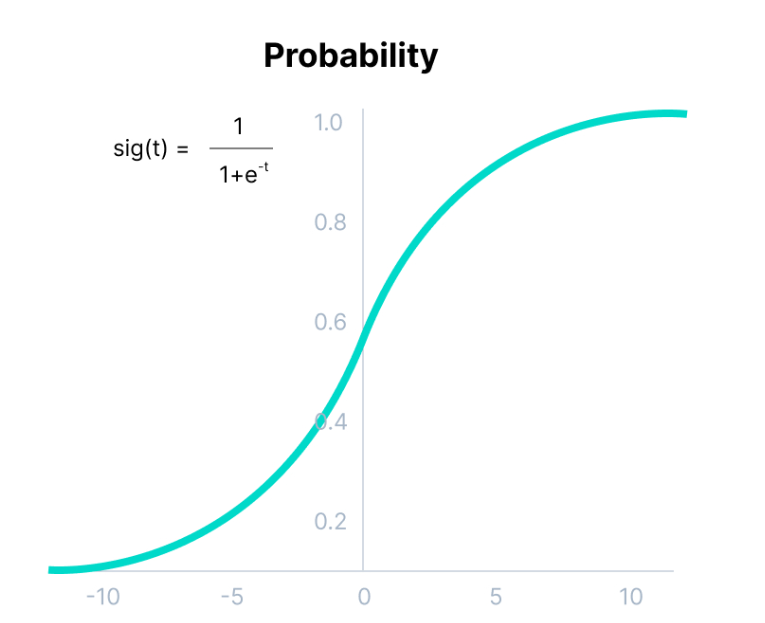 Probability

$sig(t) = \frac{1}{1+e^{-t}}$

1.0
0.8
0.6
0.4
0.2

-10
-5
0
5
10